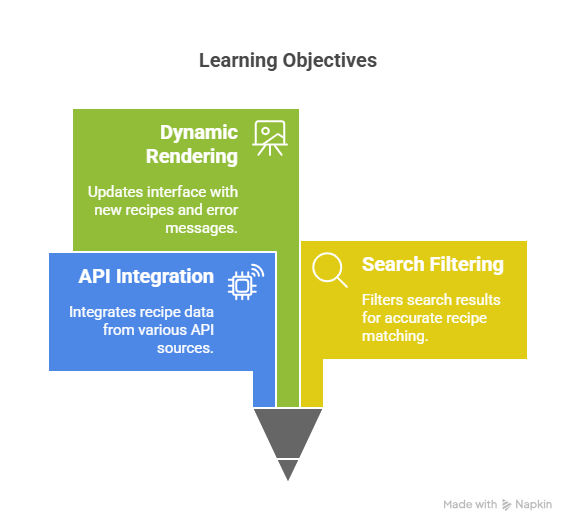 Learning Objectives

Dynamic Rendering

Updates interface with new recipes and error messages.

API Integration

Integrates recipe data from various API sources.

Search Filtering

Filters search results for accurate recipe matching.

Made with Napkin